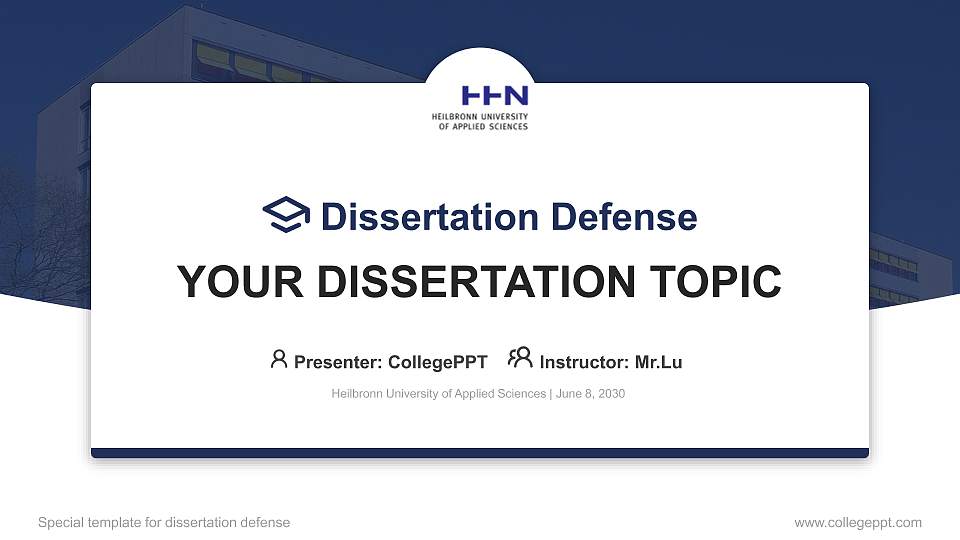 HHN
HEILBRONN UNIVERSITY
OF APPLIED SCIENCES

Dissertation Defense

YOUR DISSERTATION TOPIC

Presenter: CollegePPT Instructor: Mr.Lu

Heilbronn University of Applied Sciences | June 8, 2030

Special template for dissertation defense

www.collegeppt.com